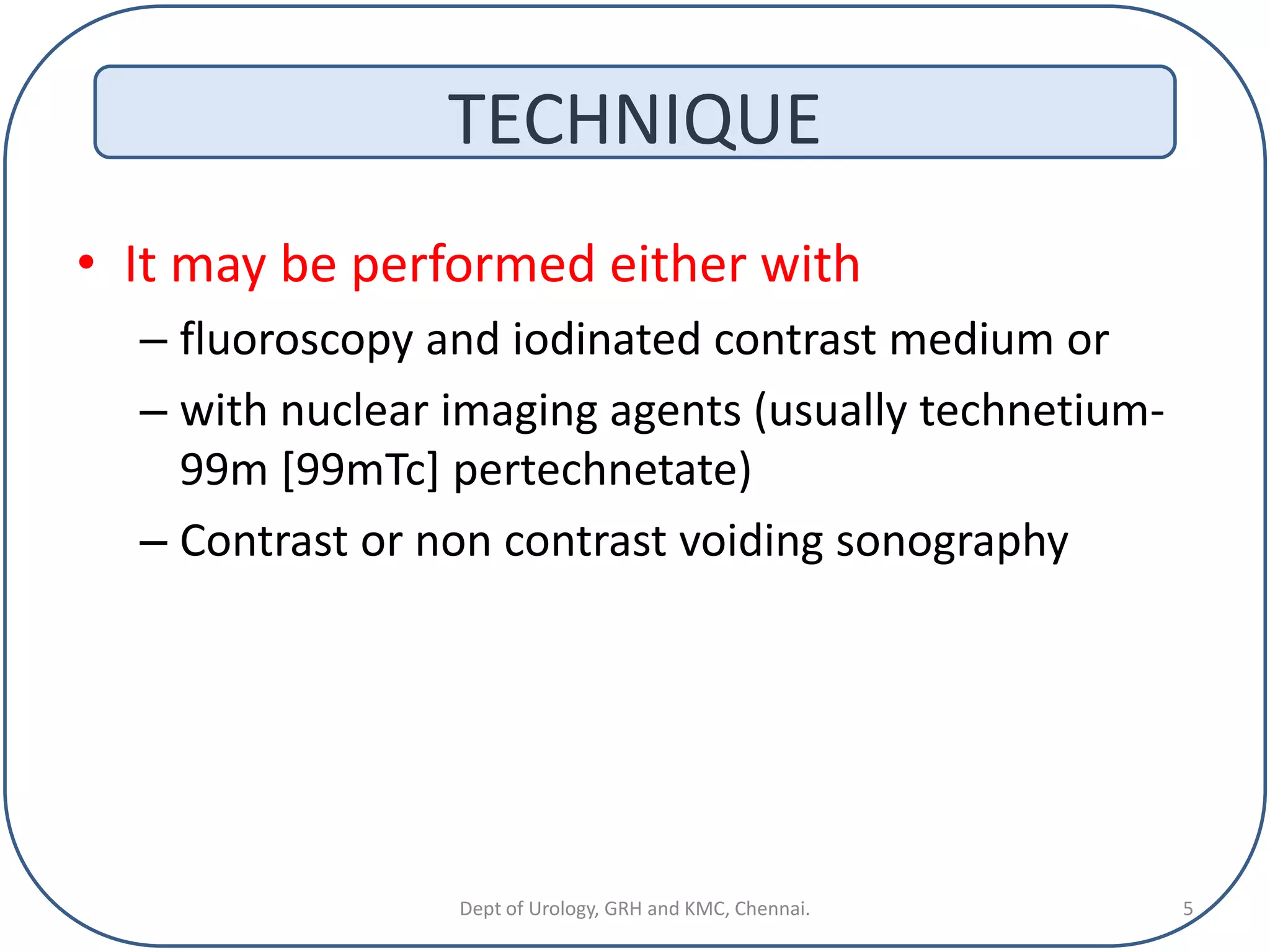 TECHNIQUE

• It may be performed either with

– fluoroscopy and iodinated contrast medium or

– with nuclear imaging agents (usually technetium-99m [99mTc] pertechnetate)

– Contrast or non contrast voiding sonography

Dept of Urology, GRH and KMC, Chennai.

5